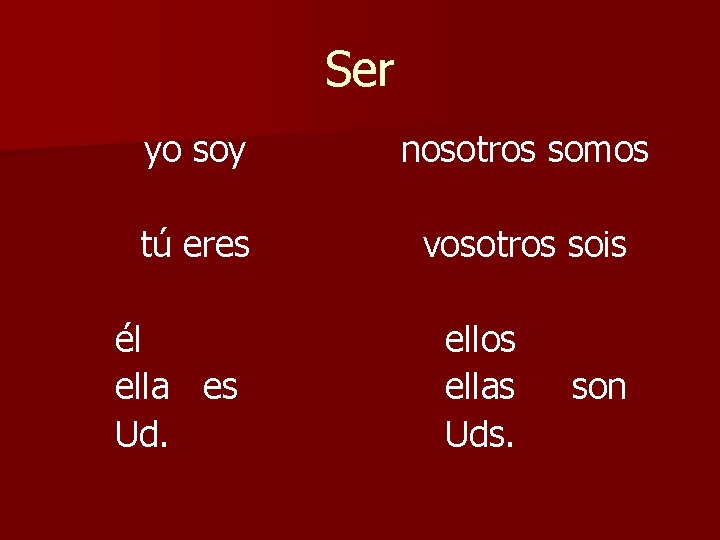 Ser

yo soy

tú eres

él
ella es
Ud.

nosotros somos

vosotros sois

ellos
ellas son
Uds.